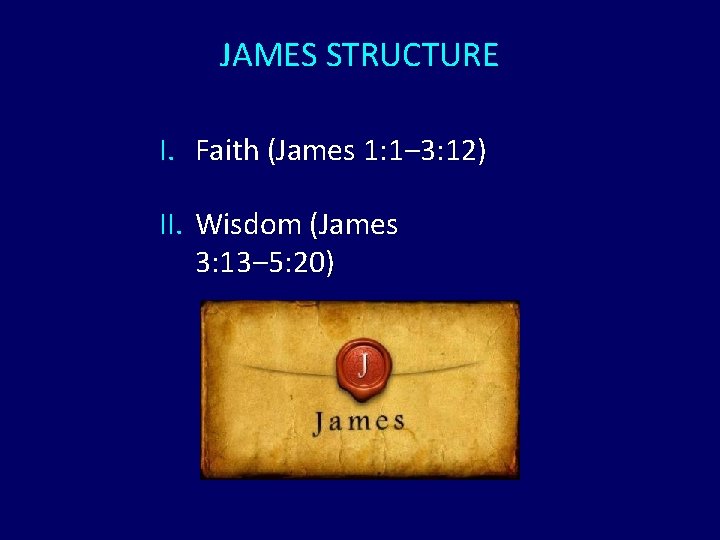 JAMES STRUCTURE

I. Faith (James 1:1–3:12)

II. Wisdom (James 3:13–5:20)

J

James